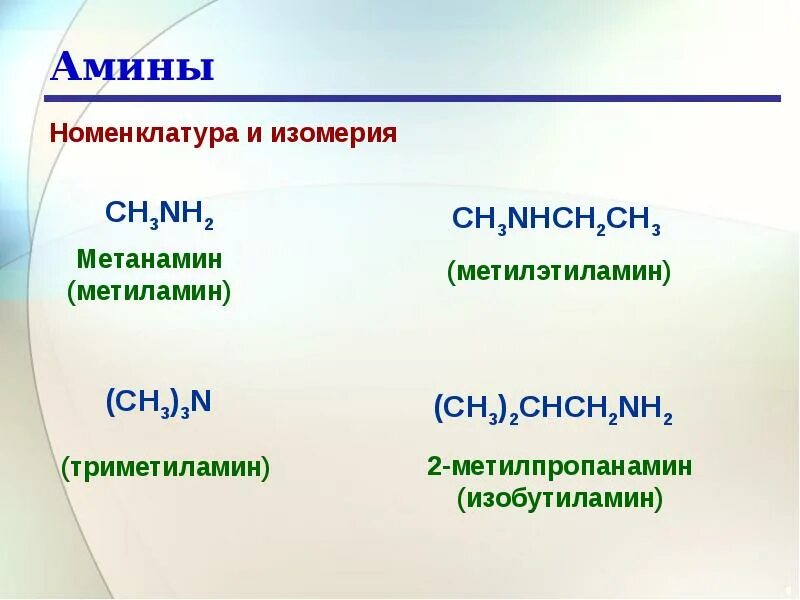 Амины

Номенклатура и изомерия

$CH_3NH_2$

Метанамин
(метиламин)

$CH_3NHCH_2CH_3$

(метилэтиламин)

$(CH_3)_3N$

(триметиламин)

$(CH_3)_2CHCH_2NH_2$

2-метилпропанамин
(изобутиламин)